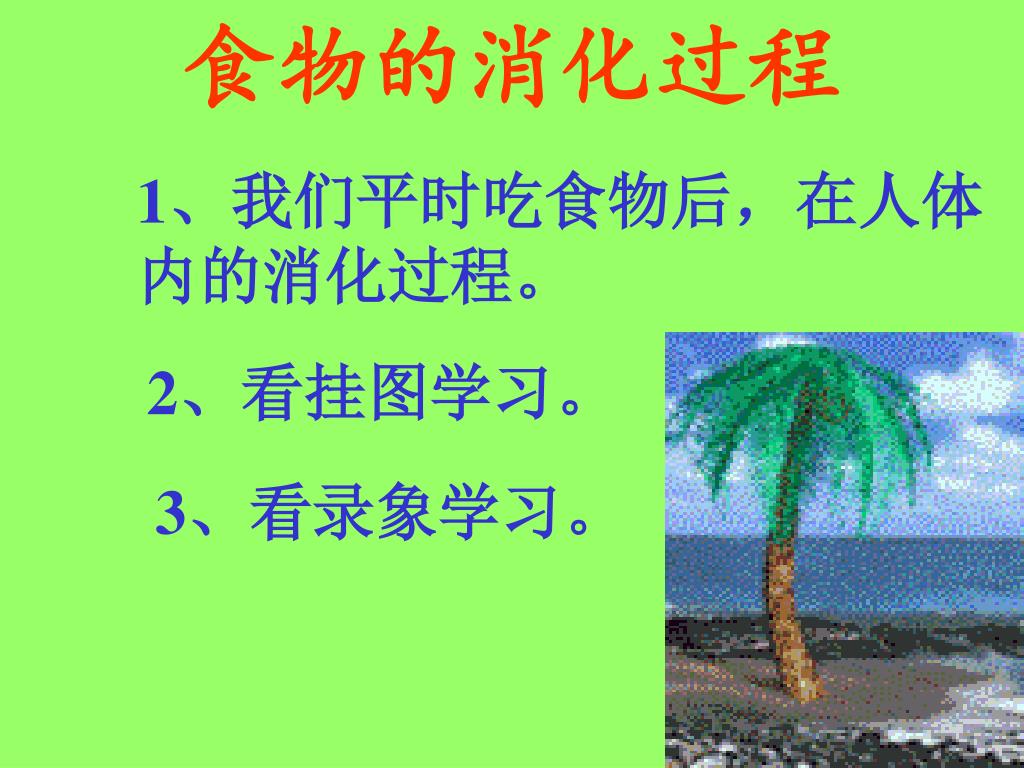 食物的消化过程

1、我们平时吃食物后，在人体内的消化过程。

2、看挂图学习。

3、看录象学习。